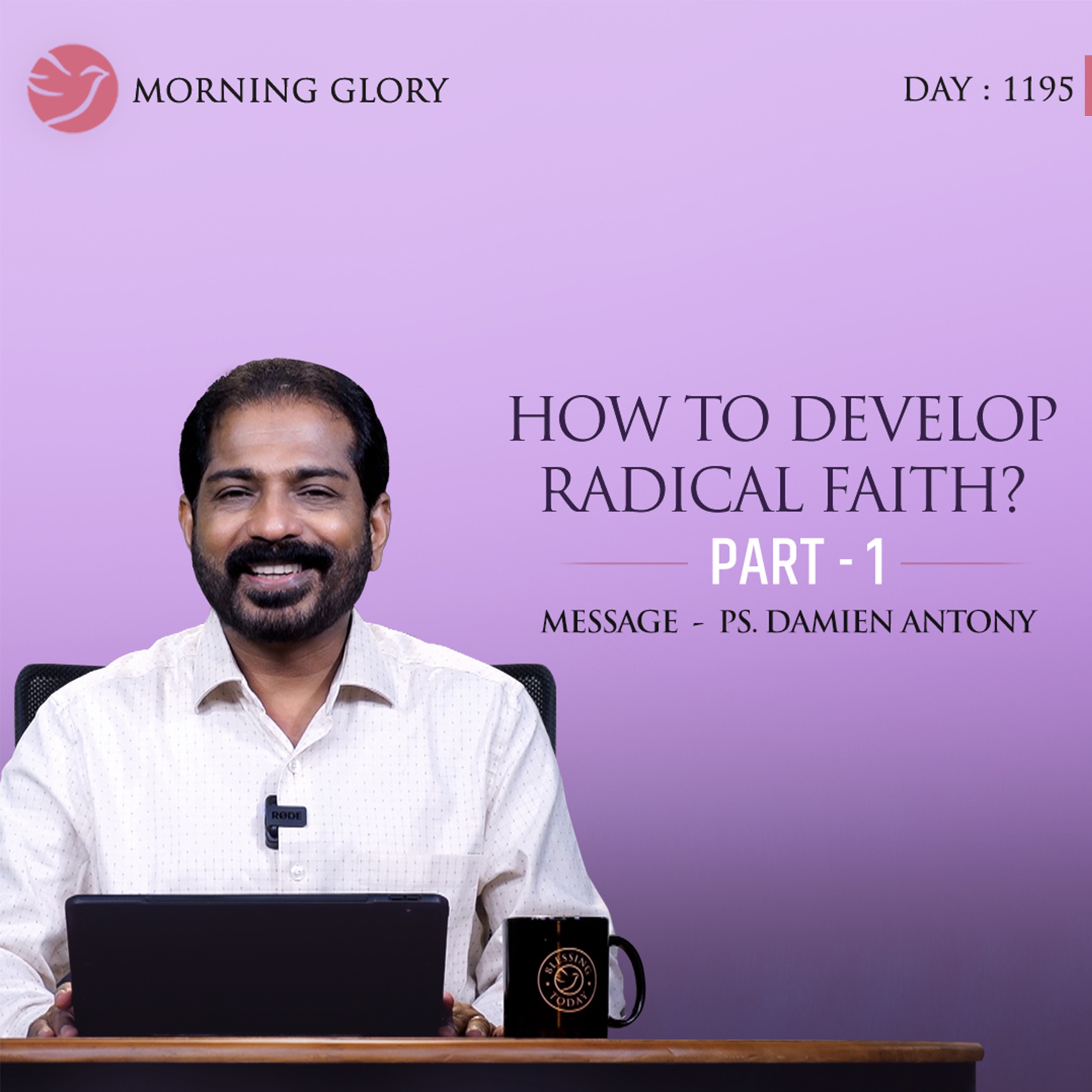 MORNING GLORY

DAY : 1195

HOW TO DEVELOP RADICAL FAITH?

PART - 1

MESSAGE - PS. DAMIEN ANTONY

RØDE

BLESSING TODAY